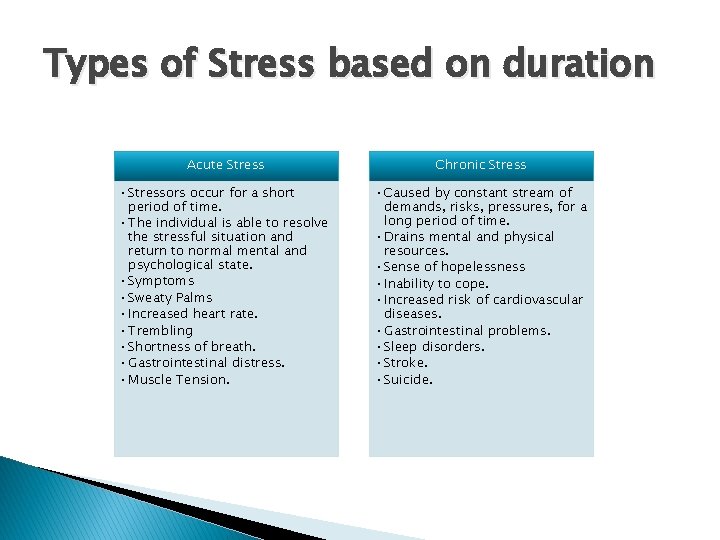 Types of Stress based on duration

Acute Stress

• Stressors occur for a short period of time.
• The individual is able to resolve the stressful situation and return to normal mental and psychological state.
• Symptoms
• Sweaty Palms
• Increased heart rate.
• Trembling
• Shortness of breath.
• Gastrointestinal distress.
• Muscle Tension.

Chronic Stress

• Caused by constant stream of demands, risks, pressures, for a long period of time.
• Drains mental and physical resources.
• Sense of hopelessness
• Inability to cope.
• Increased risk of cardiovascular diseases.
• Gastrointestinal problems.
• Sleep disorders.
• Stroke.
• Suicide.